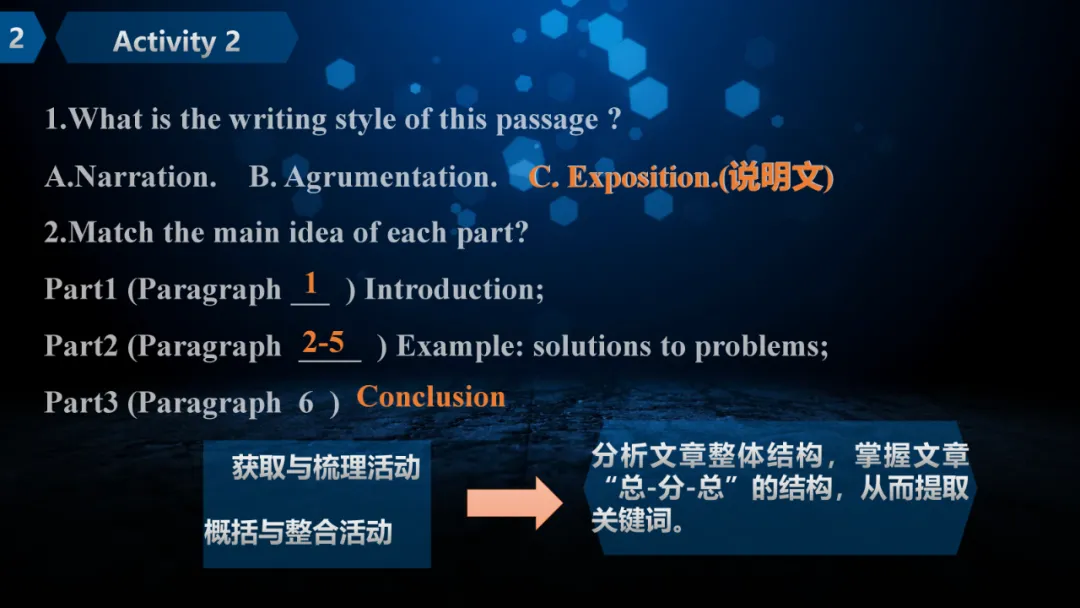 2 Activity 2

1.What is the writing style of this passage ?

A.Narration. B. Agrumentation. C. Exposition.(说明文)

2.Match the main idea of each part?

Part1 (Paragraph 1 ) Introduction;

Part2 (Paragraph 2-5 ) Example: solutions to problems;

Part3 (Paragraph 6 ) Conclusion

获取与梳理活动

概括与整合活动

分析文章整体结构，掌握文章“总-分-总”的结构，从而提取关键词。